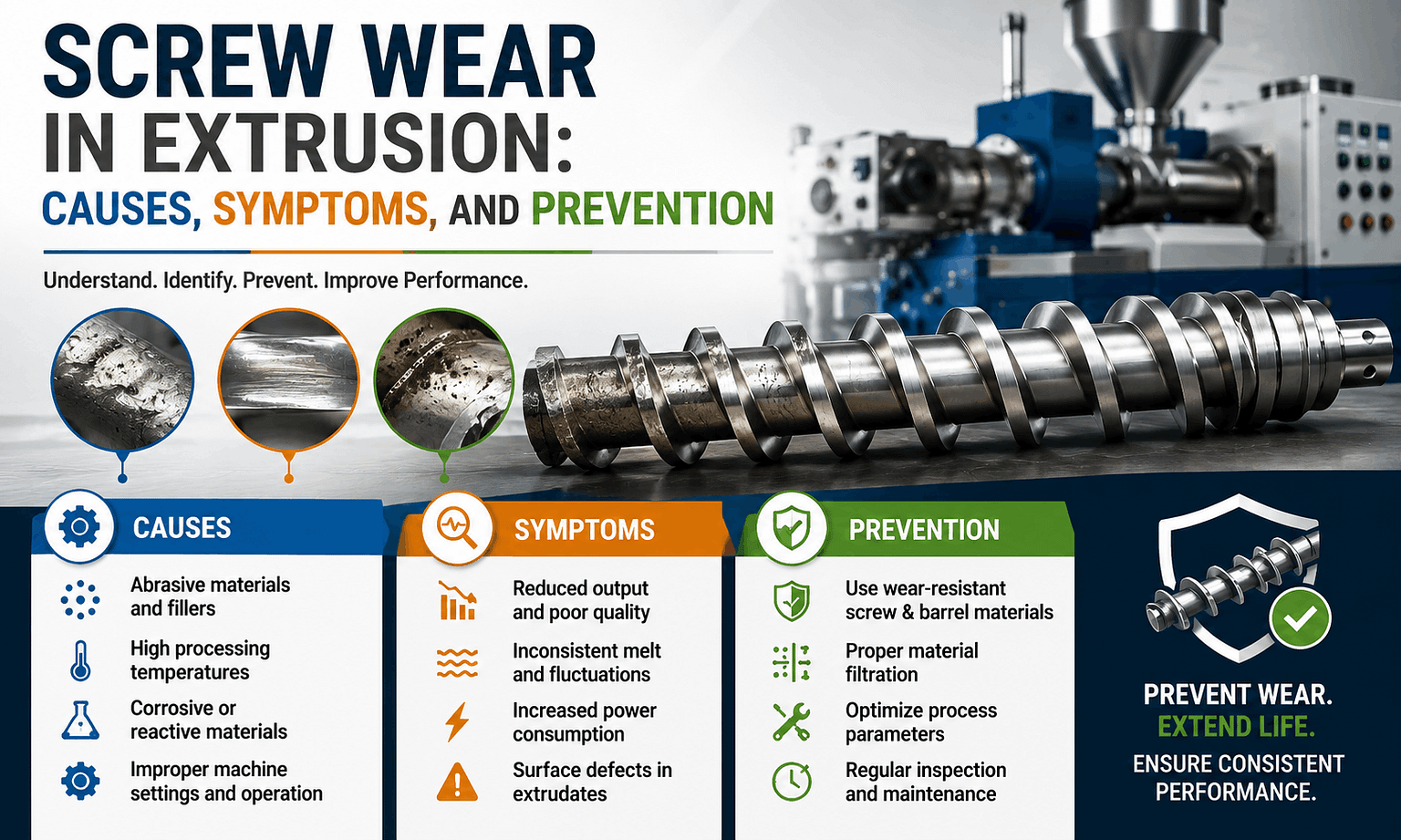 SCREW WEAR IN EXTRUSION:
CAUSES, SYMPTOMS, AND PREVENTION

Understand. Identify. Prevent. Improve Performance.

CAUSES

Abrasive materials and fillers

High processing temperatures

Corrosive or reactive materials

Improper machine settings and operation

SYMPTOMS

Reduced output and poor quality

Inconsistent melt and fluctuations

Increased power consumption

Surface defects in extrudates

PREVENTION

Use wear-resistant screw & barrel materials

Proper material filtration

Optimize process parameters

Regular inspection and maintenance

PREVENT WEAR.
EXTEND LIFE.
ENSURE CONSISTENT PERFORMANCE.